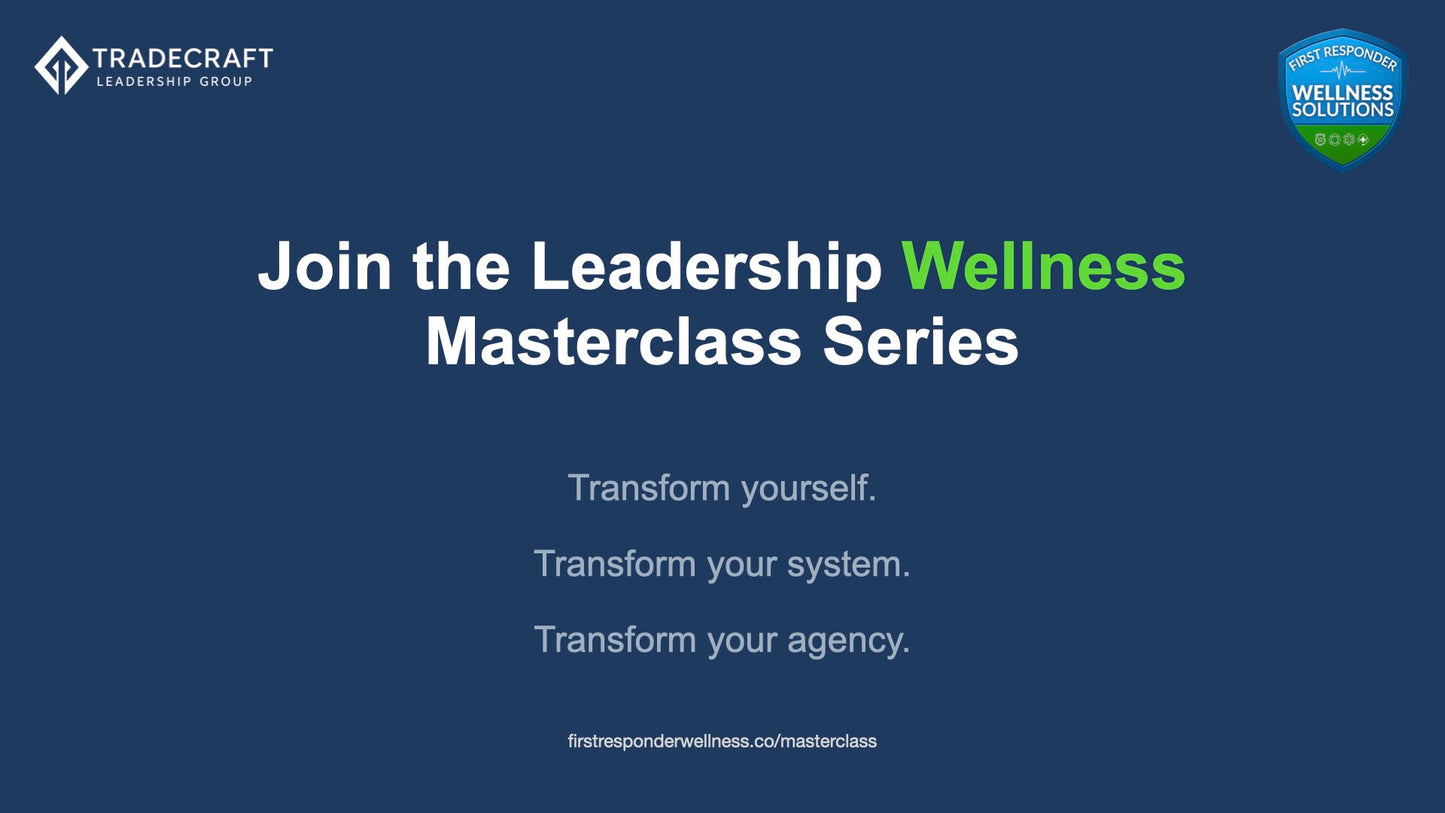 TRADECRAFT
LEADERSHIP GROUP

FIRST RESPONDER
WELLNESS
SOLUTIONS

Join the Leadership Wellness Masterclass Series

Transform yourself.

Transform your system.

Transform your agency.

firstresponderwellness.co/masterclass